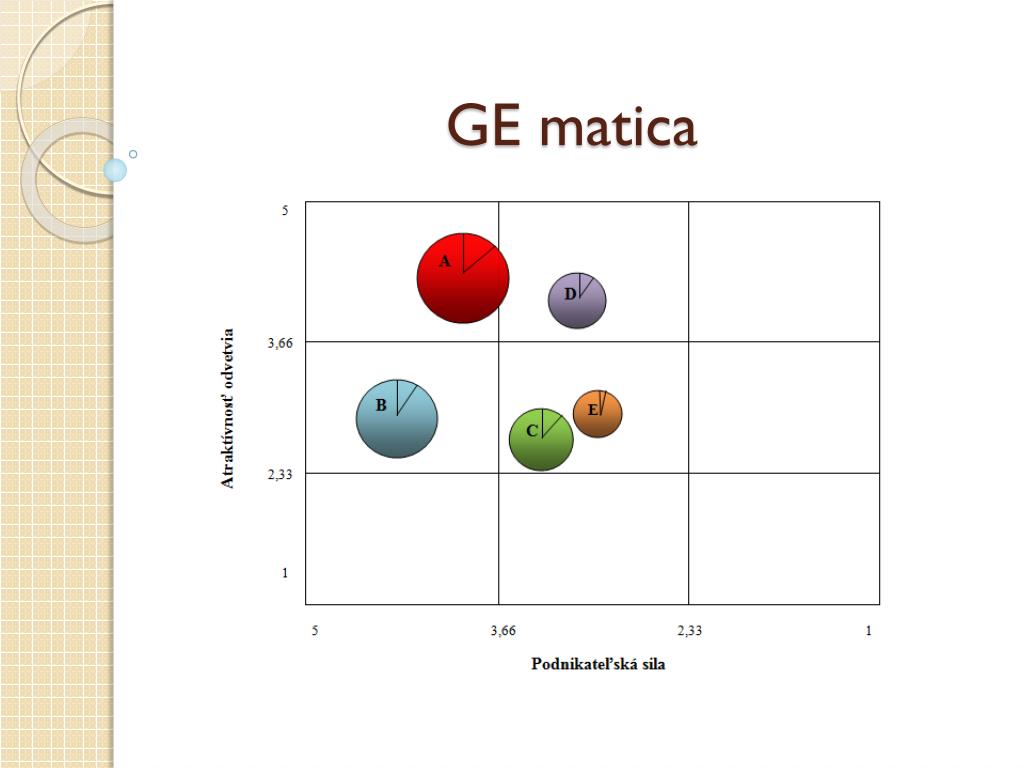 GE matica

Atraktívnosť odvetvia

5

3,66

2,33

1

A

D

B

E

C

5

3,66

2,33

1

Podnikateľská sila